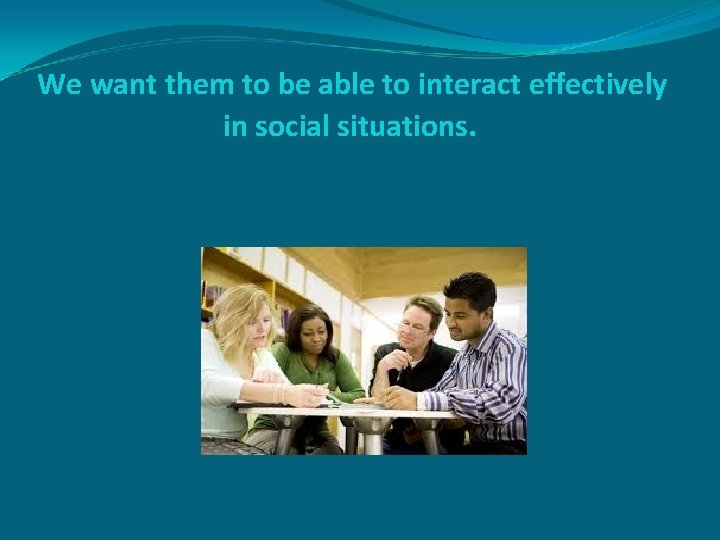 We want them to be able to interact effectively in social situations.